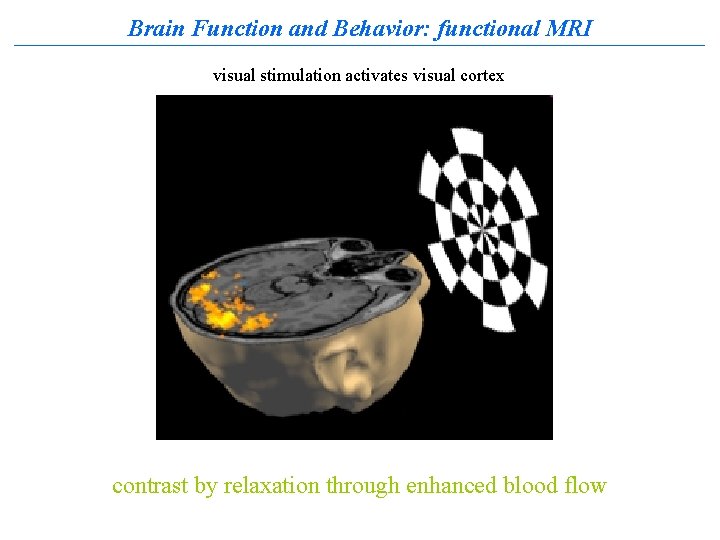 Brain Function and Behavior: functional MRI

visual stimulation activates visual cortex

contrast by relaxation through enhanced blood flow